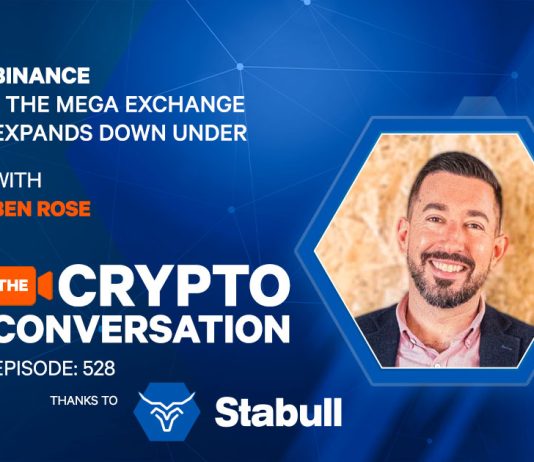 BINANCE
THE MEGA EXCHANGE
EXPANDS DOWN UNDER

WITH
BEN ROSE

THE CRYPTO CONVERSATION

EPISODE: 528

THANKS TO Stabull